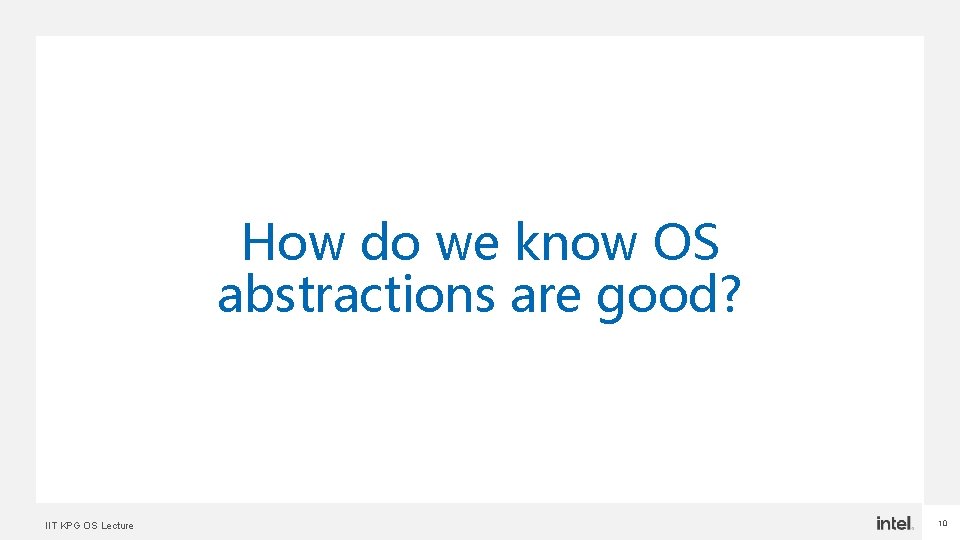 How do we know OS abstractions are good?

IIT KPG OS Lecture

intel.

10